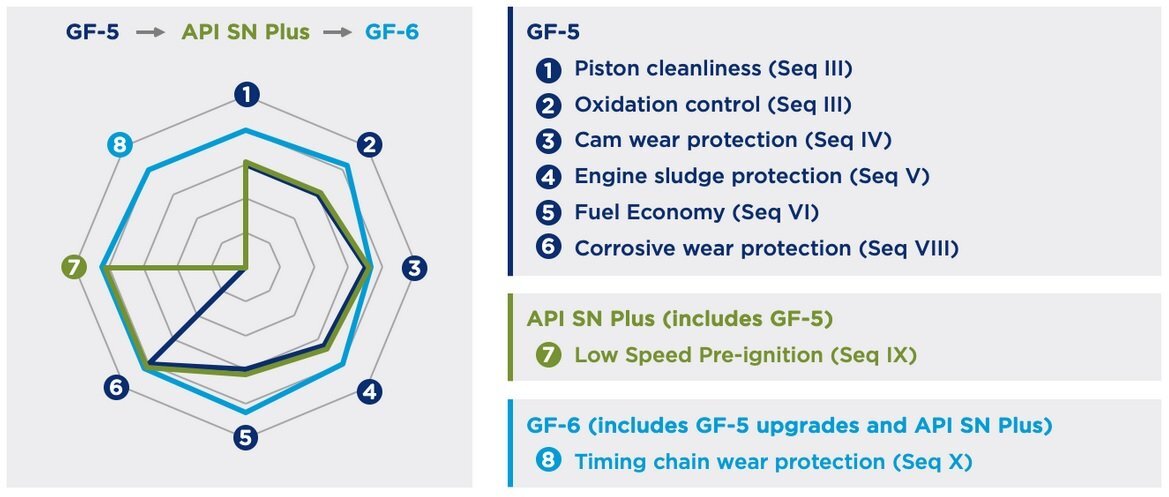 GF-5 → API SN Plus → GF-6

1
2
3
4
5
6
7
8

GF-5
1 Piston cleanliness (Seq III)
2 Oxidation control (Seq III)
3 Cam wear protection (Seq IV)
4 Engine sludge protection (Seq V)
5 Fuel Economy (Seq VI)
6 Corrosive wear protection (Seq VIII)

API SN Plus (includes GF-5)
7 Low Speed Pre-ignition (Seq IX)

GF-6 (includes GF-5 upgrades and API SN Plus)
8 Timing chain wear protection (Seq X)